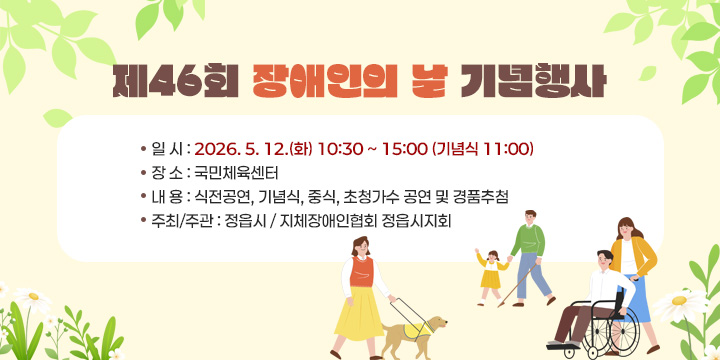 제46회 장애인의 날 기념행사

• 일 시 : 2026. 5. 12.(화) 10:30 ~ 15:00 (기념식 11:00)
• 장 소 : 국민체육센터
• 내 용 : 식전공연, 기념식, 중식, 초청가수 공연 및 경품추첨
• 주최/주관 : 정읍시 / 지체장애인협회 정읍시지회